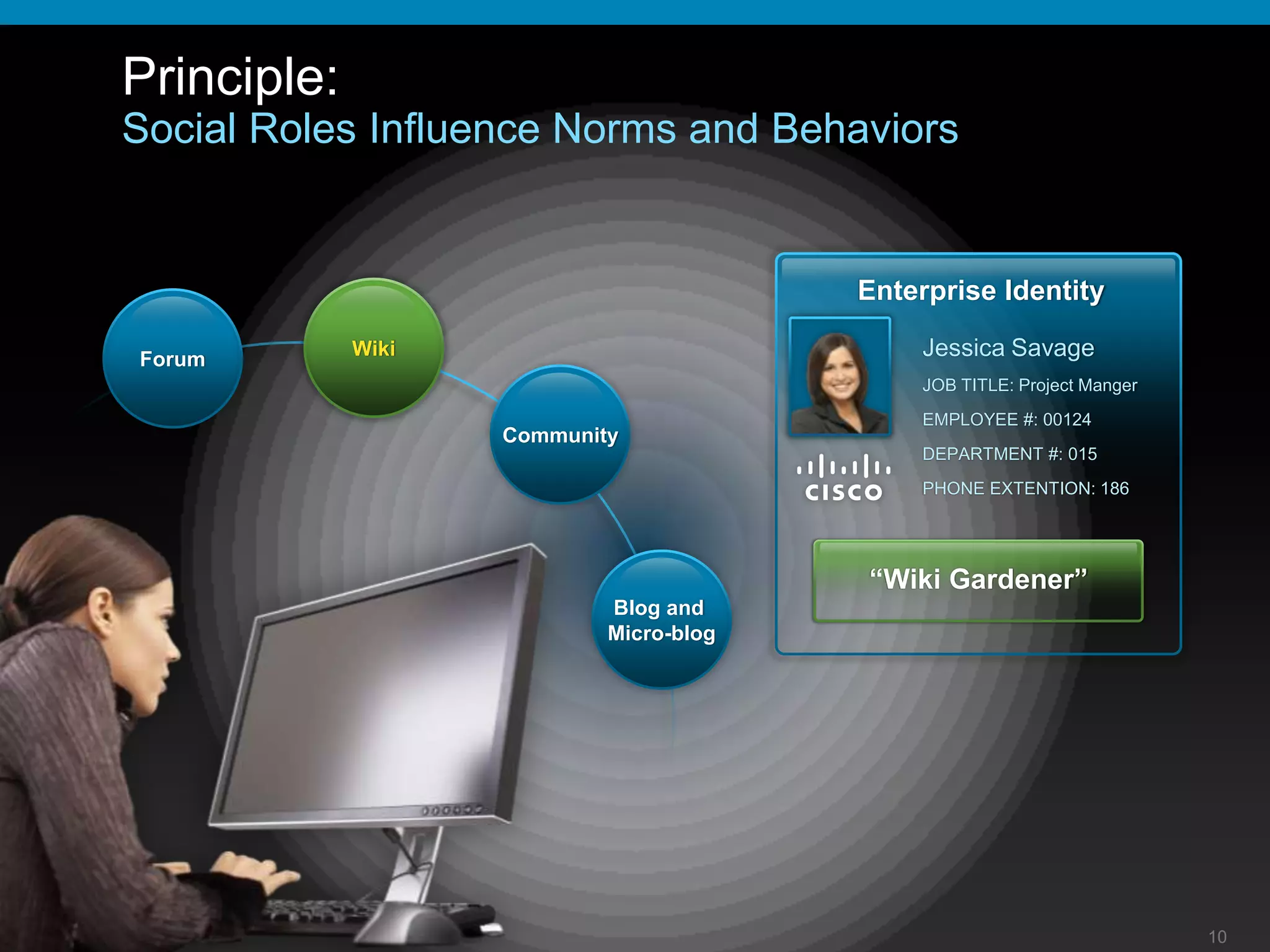 Principle:
Social Roles Influence Norms and Behaviors

Forum

Wiki

Community

Blog and Micro-blog

Enterprise Identity

Jessica Savage

JOB TITLE: Project Manger

EMPLOYEE #: 00124

DEPARTMENT #: 015

PHONE EXTENTION: 186

CISCO

“Wiki Gardener”

10